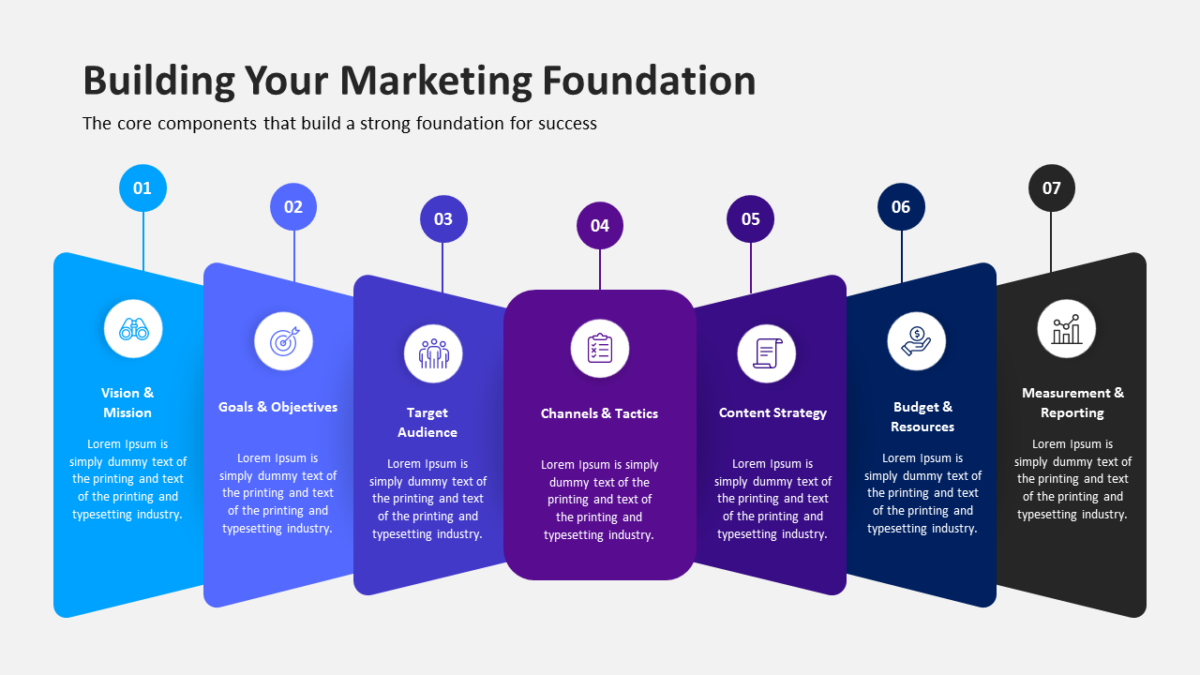 Building Your Marketing Foundation

The core components that build a strong foundation for success

01

Vision & Mission

Lorem Ipsum is simply dummy text of the printing and text of the printing and typesetting industry.

02

Goals & Objectives

Lorem Ipsum is simply dummy text of the printing and text of the printing and typesetting industry.

03

Target Audience

Lorem Ipsum is simply dummy text of the printing and text of the printing and typesetting industry.

04

Channels & Tactics

Lorem Ipsum is simply dummy text of the printing and text of the printing and typesetting industry.

05

Content Strategy

Lorem Ipsum is simply dummy text of the printing and text of the printing and typesetting industry.

06

Budget & Resources

Lorem Ipsum is simply dummy text of the printing and text of the printing and typesetting industry.

07

Measurement & Reporting

Lorem Ipsum is simply dummy text of the printing and text of the printing and typesetting industry.